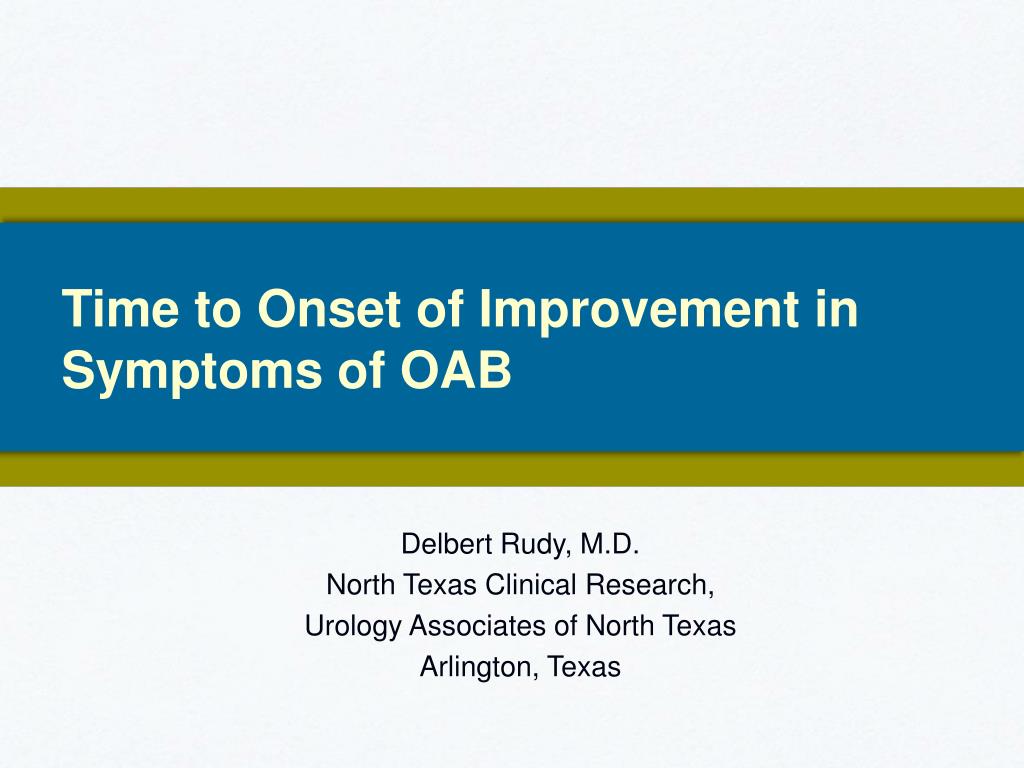 Time to Onset of Improvement in Symptoms of OAB

Delbert Rudy, M.D.
North Texas Clinical Research,
Urology Associates of North Texas
Arlington, Texas